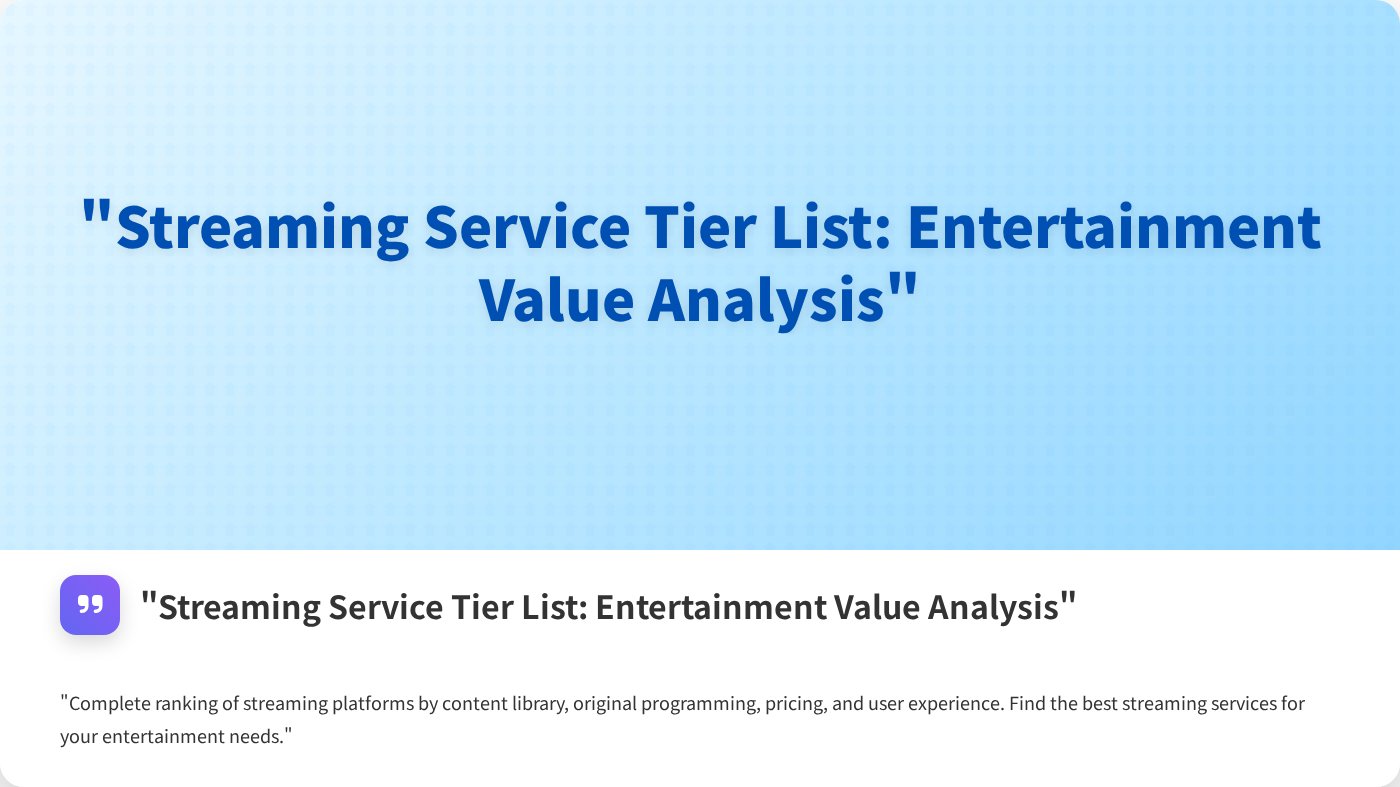 "Streaming Service Tier List: Entertainment Value Analysis"

"Streaming Service Tier List: Entertainment Value Analysis"

"Complete ranking of streaming platforms by content library, original programming, pricing, and user experience. Find the best streaming services for your entertainment needs."